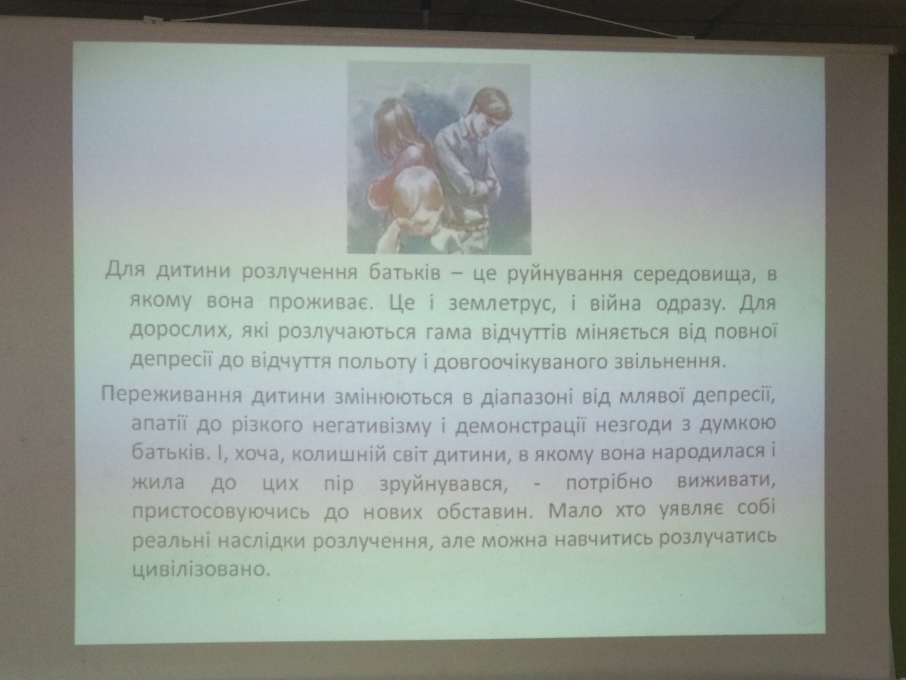 Для дитини розлучення батьків – це руйнування середовища, в якому вона проживає. Це і землетрус, і війна одразу. Для дорослих, які розлучаються гама відчуттів міняється від повної депресії до відчуття польоту і довгоочікуваного звільнення.

Переживання дитини змінюються в діапазоні від млявої депресії, апатії до різкого негативізму і демонстрації незгоди з думкою батьків. І, хоча, колишній світ дитини, в якому вона народилася і жила до цих пір зруйнувався, - потрібно виживати, пристосовуючись до нових обставин. Мало хто уявляє собі реальні наслідки розлучення, але можна навчитись розлучатись цивілізовано.